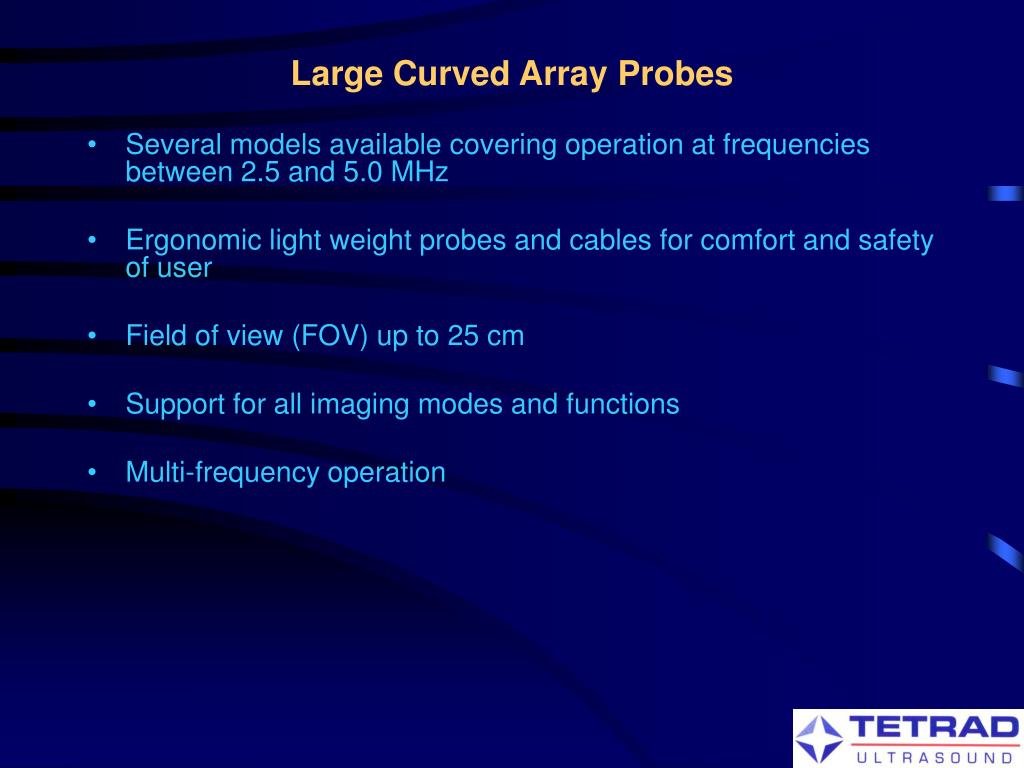 Large Curved Array Probes

• Several models available covering operation at frequencies between 2.5 and 5.0 MHz

• Ergonomic light weight probes and cables for comfort and safety of user

• Field of view (FOV) up to 25 cm

• Support for all imaging modes and functions

• Multi-frequency operation

TETRAD
ULTRASOUND